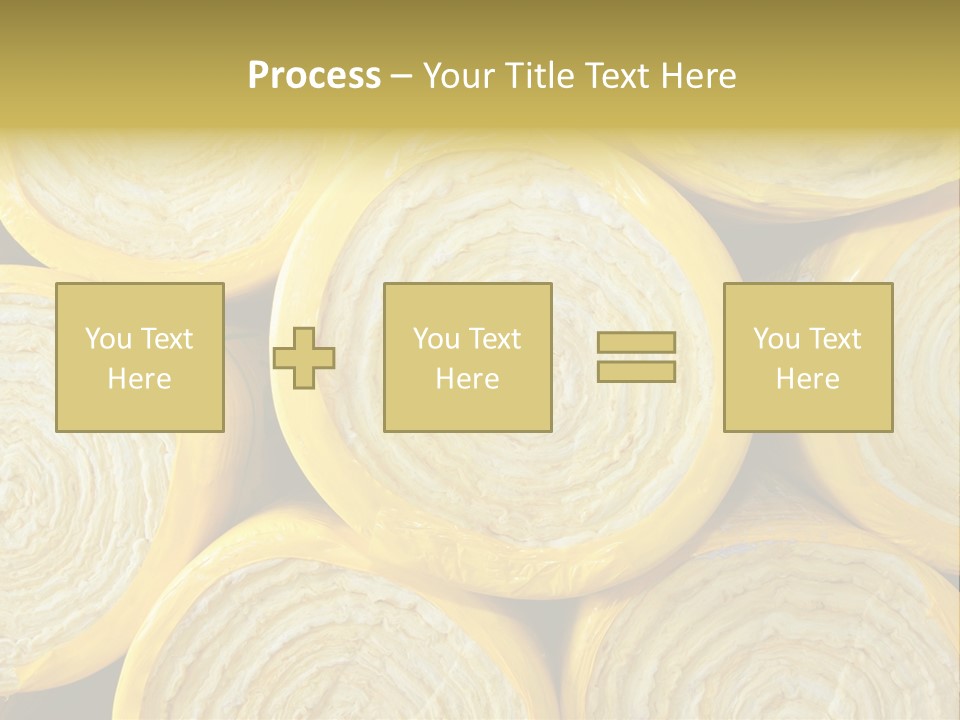 Process – Your Title Text Here

You Text Here

You Text Here

You Text Here